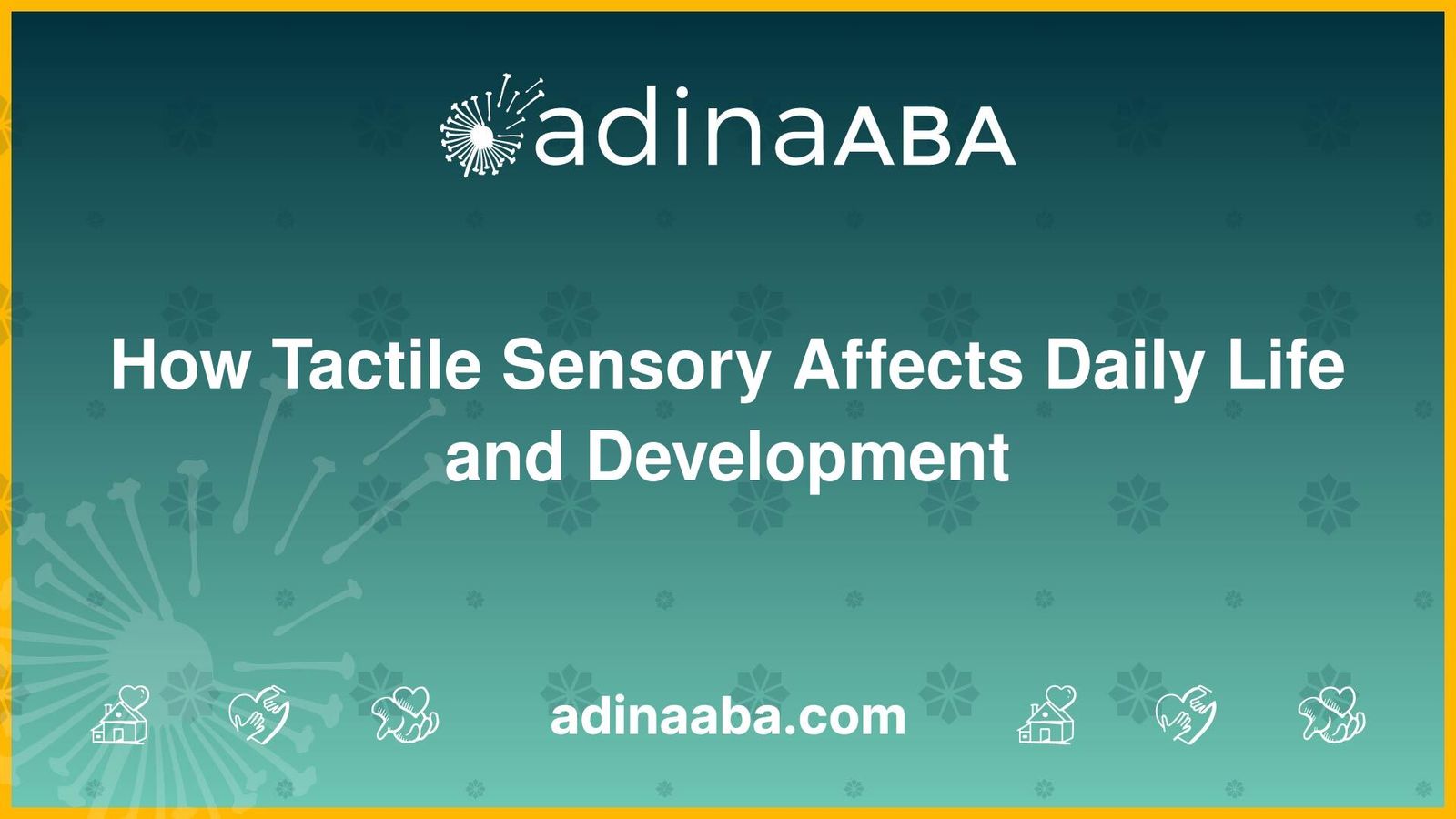 adinaABA

How Tactile Sensory Affects Daily Life and Development

adinaaba.com